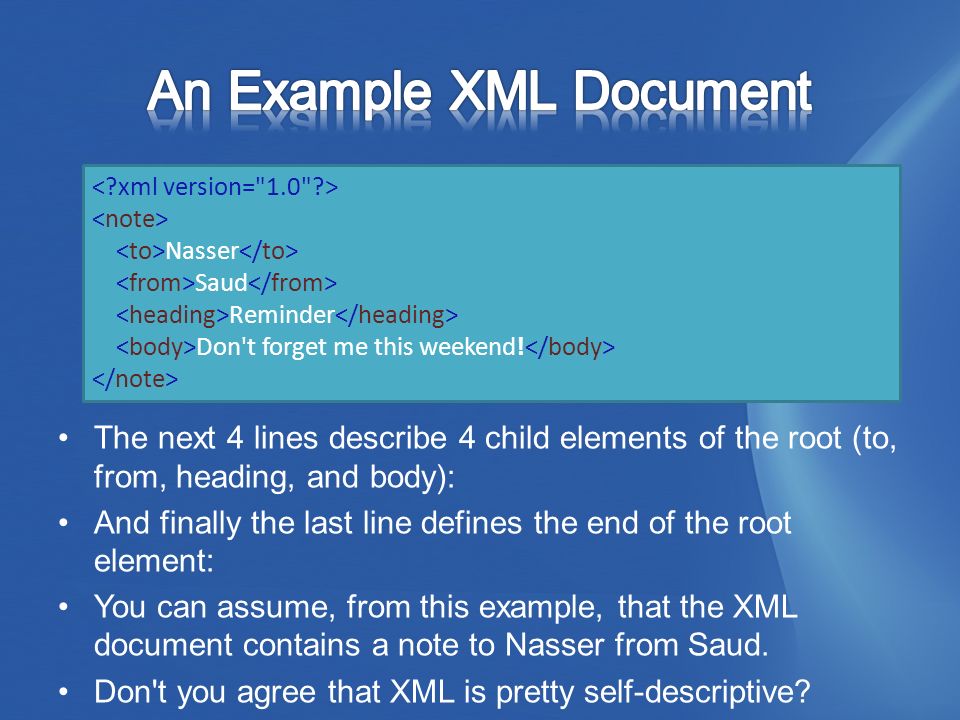 An Example XML Document

<?xml version="1.0"?>
<note>
<to>Nasser</to>
<from>Saud</from>
<heading>Reminder</heading>
<body>Don't forget me this weekend!</body>
</note>

• The next 4 lines describe 4 child elements of the root (to, from, heading, and body):

• And finally the last line defines the end of the root element:

• You can assume, from this example, that the XML document contains a note to Nasser from Saud.

• Don't you agree that XML is pretty self-descriptive?